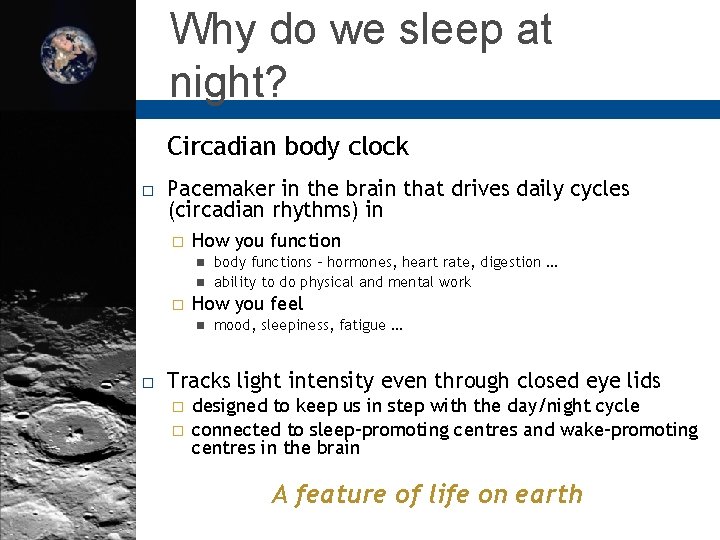 Why do we sleep at night?

Circadian body clock

□ Pacemaker in the brain that drives daily cycles (circadian rhythms) in

□ How you function

■ body functions – hormones, heart rate, digestion …

■ ability to do physical and mental work

□ How you feel

■ mood, sleepiness, fatigue …

□ Tracks light intensity even through closed eye lids

□ designed to keep us in step with the day/night cycle

□ connected to sleep-promoting centres and wake-promoting centres in the brain

A feature of life on earth